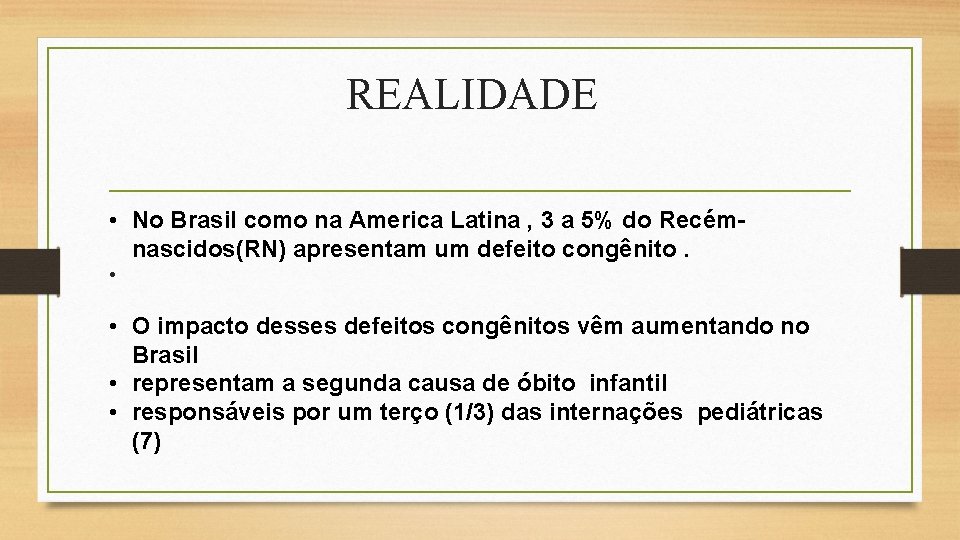 REALIDADE

• No Brasil como na America Latina , 3 a 5% do Recém-nascidos(RN) apresentam um defeito congênito .
•
• O impacto desses defeitos congênitos vêm aumentando no Brasil
• representam a segunda causa de óbito infantil
• responsáveis por um terço (1/3) das internações pediátricas (7)